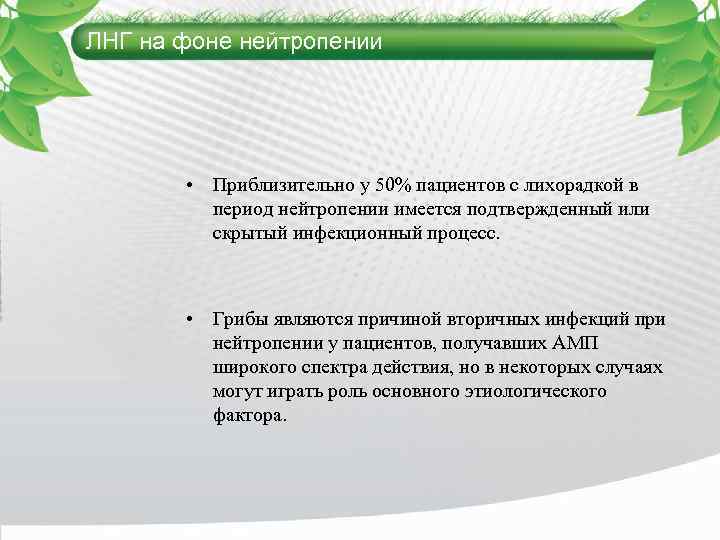 ЛНГ на фоне нейтропении

• Приблизительно у 50% пациентов с лихорадкой в период нейтропении имеется подтвержденный или скрытый инфекционный процесс.

• Грибы являются причиной вторичных инфекций при нейтропении у пациентов, получавших АМП широкого спектра действия, но в некоторых случаях могут играть роль основного этиологического фактора.